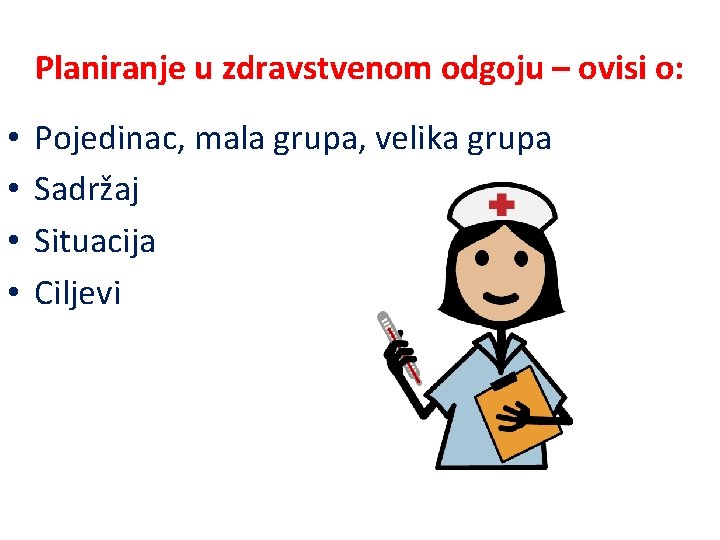 Planiranje u zdravstvenom odgoju – ovisi o:

• Pojedinac, mala grupa, velika grupa
• Sadržaj
• Situacija
• Ciljevi